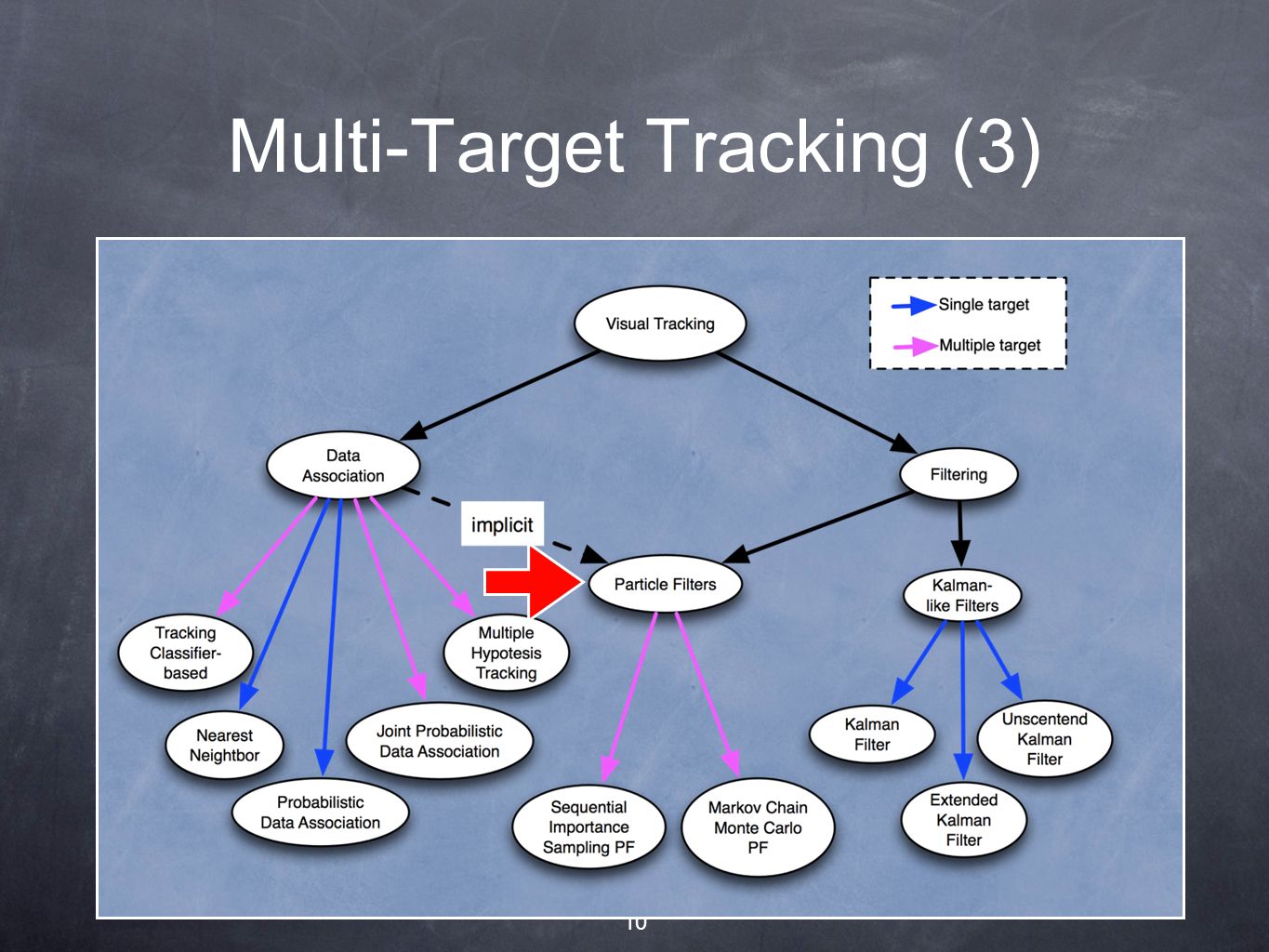 Multi-Target Tracking (3)

Single target
Multiple target

Visual Tracking

Data Association

Filtering

implicit

Particle Filters

Kalman-like Filters

Tracking Classifier-based

Multiple Hypotesis Tracking

Nearest Neightbor

Joint Probabilistic Data Association

Probabilistic Data Association

Sequential Importance Sampling PF

Markov Chain Monte Carlo PF

Kalman Filter

Unscentend Kalman Filter

Extended Kalman Filter

10